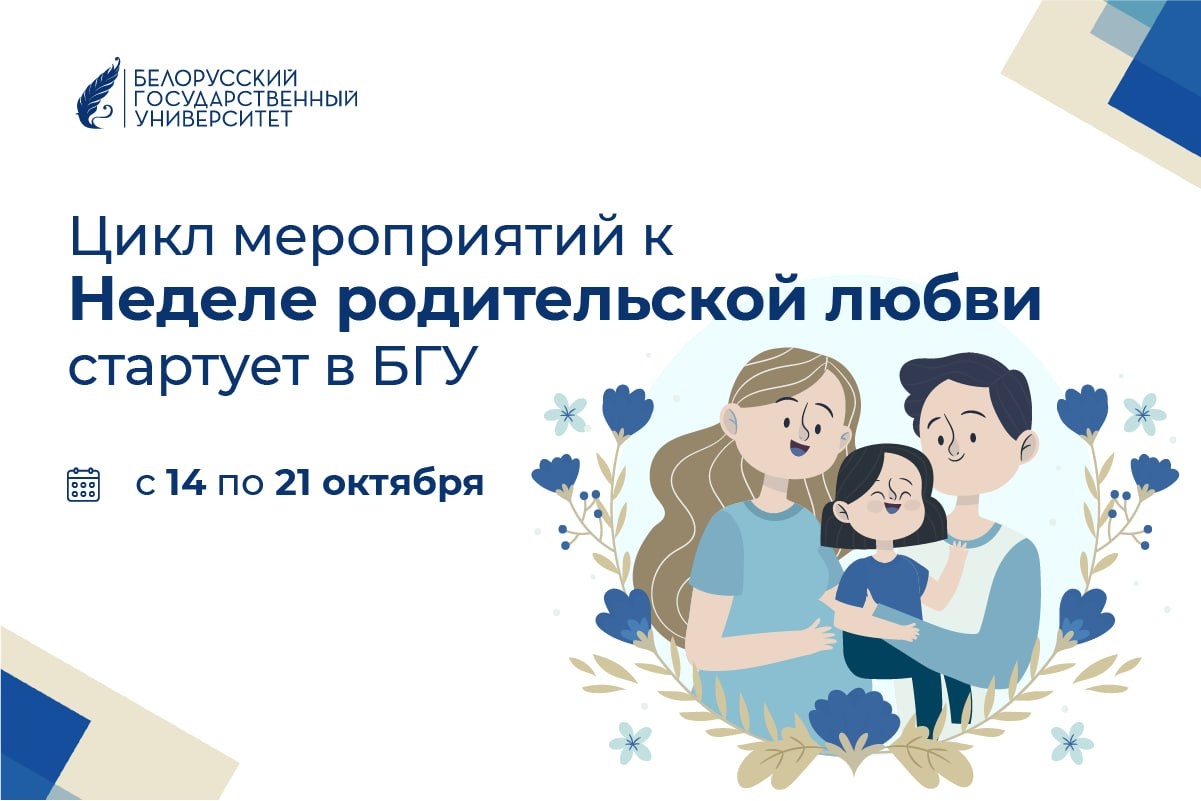 БЕЛОРУССКИЙ
ГОСУДАРСТВЕННЫЙ
УНИВЕРСИТЕТ

Цикл мероприятий к
Неделе родительской любви
стартует в БГУ

с 14 по 21 октября